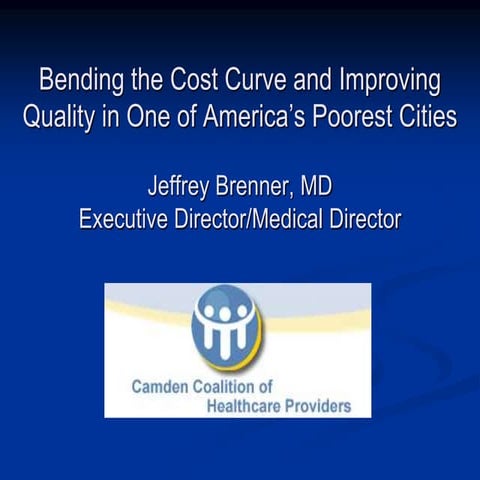 Bending the Cost Curve and Improving Quality in One of America's Poorest Cities

Jeffrey Brenner, MD
Executive Director/Medical Director

Camden Coalition of Healthcare Providers